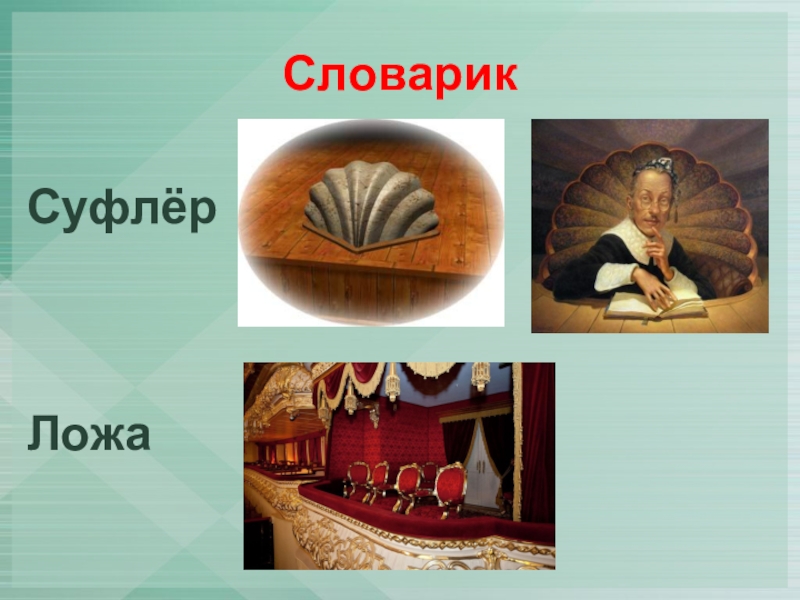 Словарик

Суфлёр

Ложа